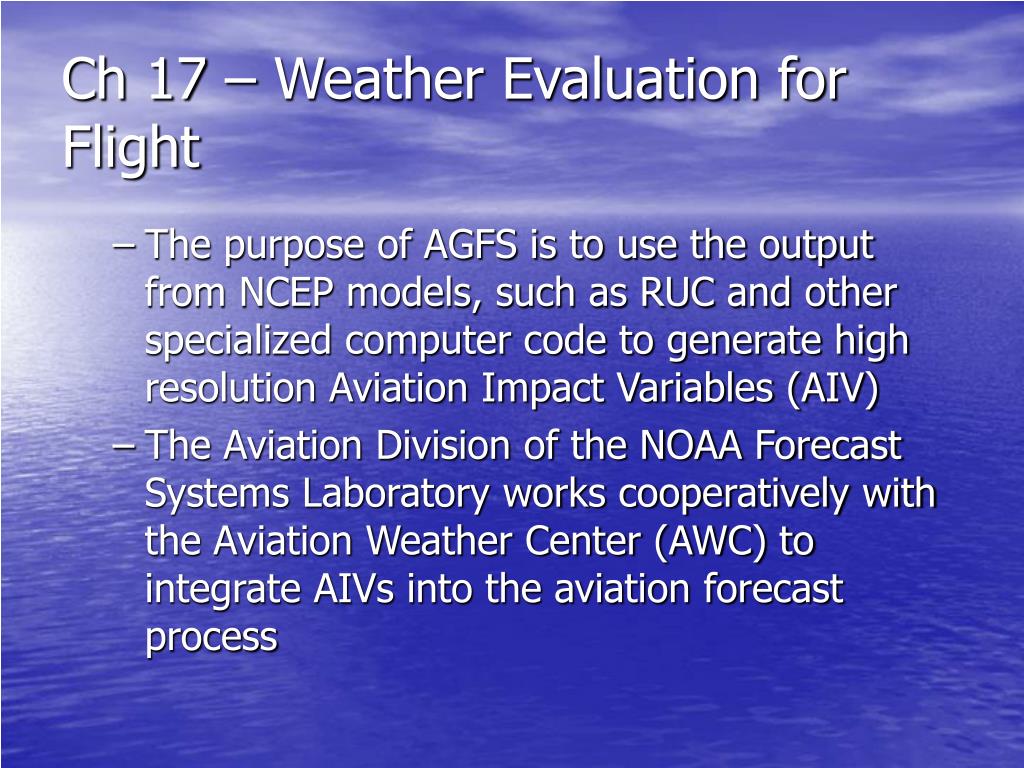 Ch 17 – Weather Evaluation for Flight

– The purpose of AGFS is to use the output from NCEP models, such as RUC and other specialized computer code to generate high resolution Aviation Impact Variables (AIV)

– The Aviation Division of the NOAA Forecast Systems Laboratory works cooperatively with the Aviation Weather Center (AWC) to integrate AIVs into the aviation forecast process